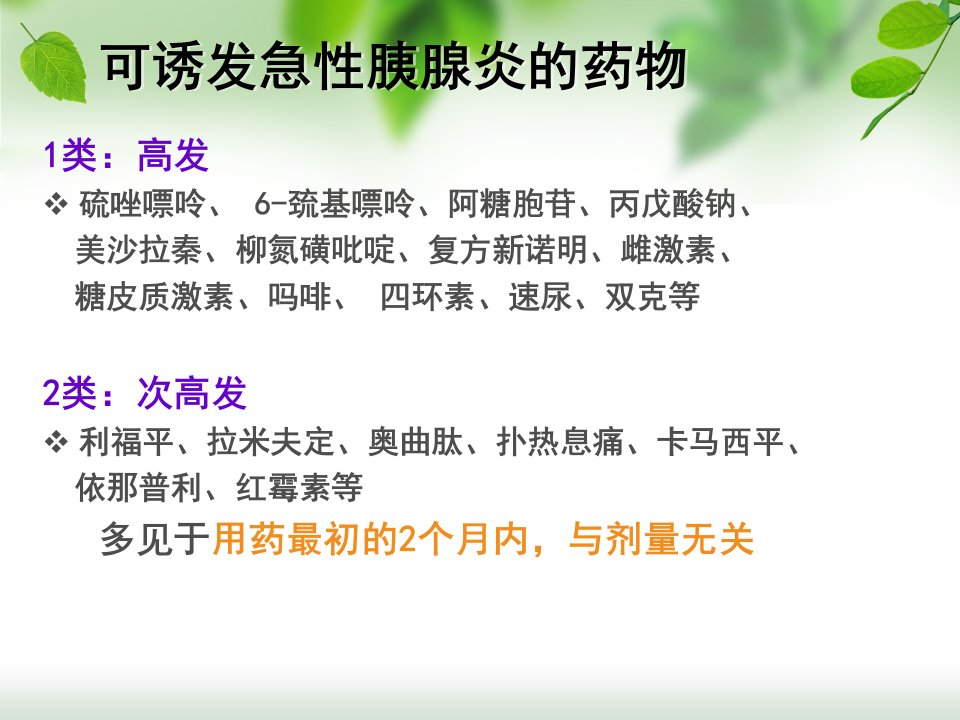 可诱发急性胰腺炎的药物

1类：高发

❖ 硫唑嘌呤、 6-巯基嘌呤、阿糖胞苷、丙戊酸钠、美沙拉秦、柳氮磺吡啶、复方新诺明、雌激素、糖皮质激素、吗啡、 四环素、速尿、双克等

2类：次高发

❖ 利福平、拉米夫定、奥曲肽、扑热息痛、卡马西平、依那普利、红霉素等

多见于用药最初的2个月内，与剂量无关